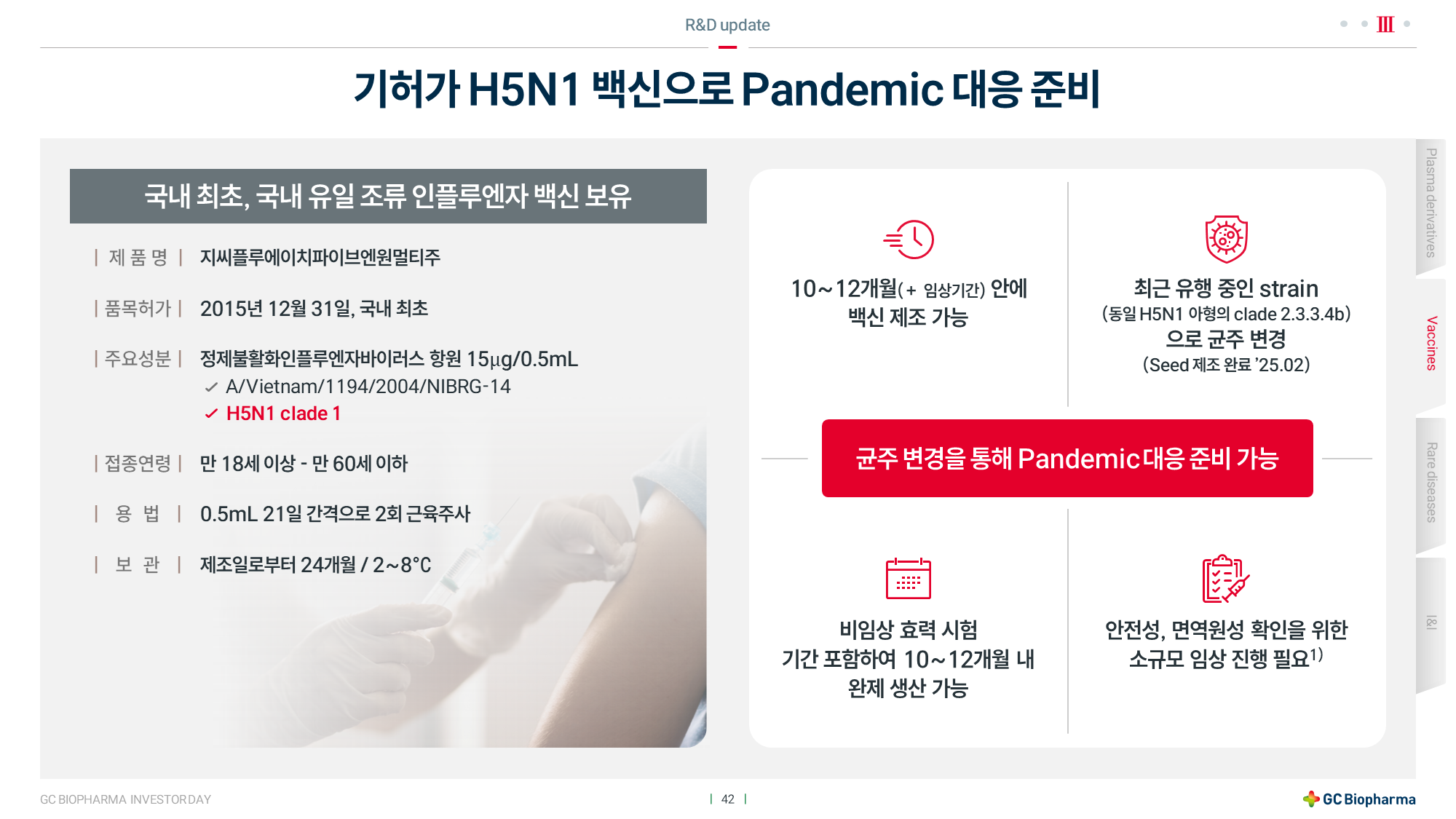 R&D update

III

기허가 H5N1 백신으로 Pandemic 대응 준비

국내 최초, 국내 유일 조류 인플루엔자 백신 보유

| 제 품 명 | 지씨플루에이치파이브엔원멀티주

| 품목허가 | 2015년 12월 31일, 국내 최초

| 주요성분 | 정제불활화인플루엔자바이러스 항원 15μg/0.5mL
✓ A/Vietnam/1194/2004/NIBRG-14
✓ H5N1 clade 1

| 접종연령 | 만 18세 이상 - 만 60세 이하

| 용 법 | 0.5mL 21일 간격으로 2회 근육주사

| 보 관 | 제조일로부터 24개월 / 2~8°C

10~12개월(+ 임상기간) 안에 백신 제조 가능

최근 유행 중인 strain (동일 H5N1 아형의 clade 2.3.3.4b) 으로 균주 변경 (Seed 제조 완료 '25.02)

균주 변경을 통해 Pandemic 대응 준비 가능

비임상 효력 시험 기간 포함하여 10~12개월 내 완제 생산 가능

안전성, 면역원성 확인을 위한 소규모 임상 진행 필요$^{1)}$

Plasma derivatives

Vaccines

Rare diseases

I&I

GC BIOPHARMA INVESTOR DAY

| 42 |

GC Biopharma